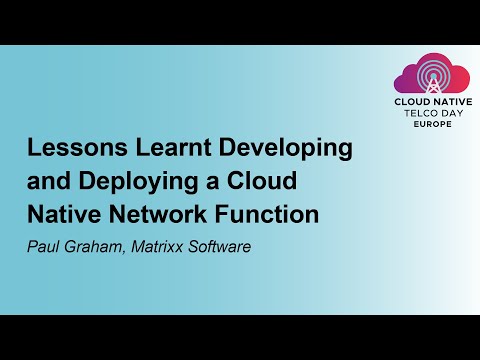 CLOUD NATIVE
TELCO DAY
EUROPE

Lessons Learnt Developing and Deploying a Cloud Native Network Function

Paul Graham, Matrixx Software